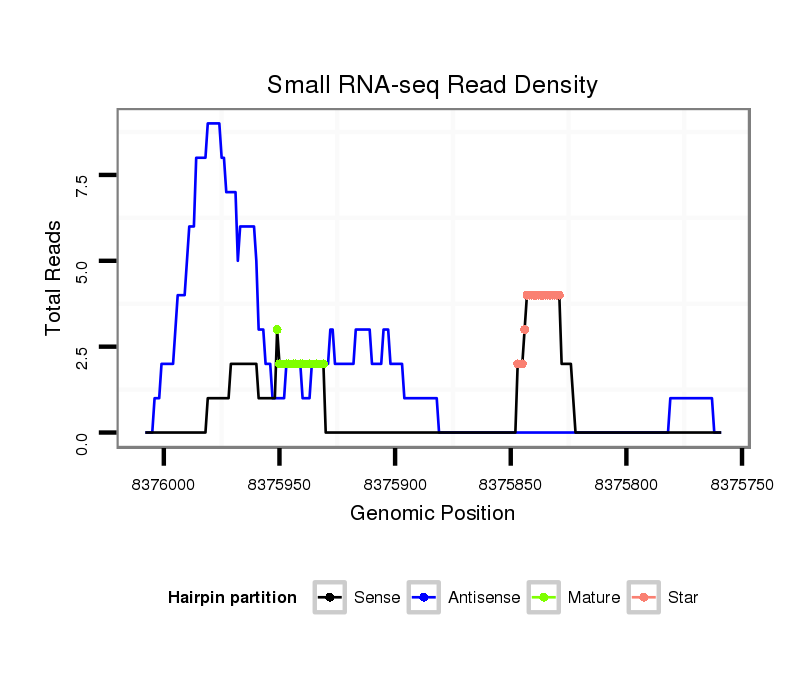 Small RNA-seq Read Density

Total Reads

7.5
5.0
2.5
0.0

8376000
8375950
8375900
8375850
8375800
8375750

Genomic Position

Hairpin partition
Sense
Antisense
Mature
Star